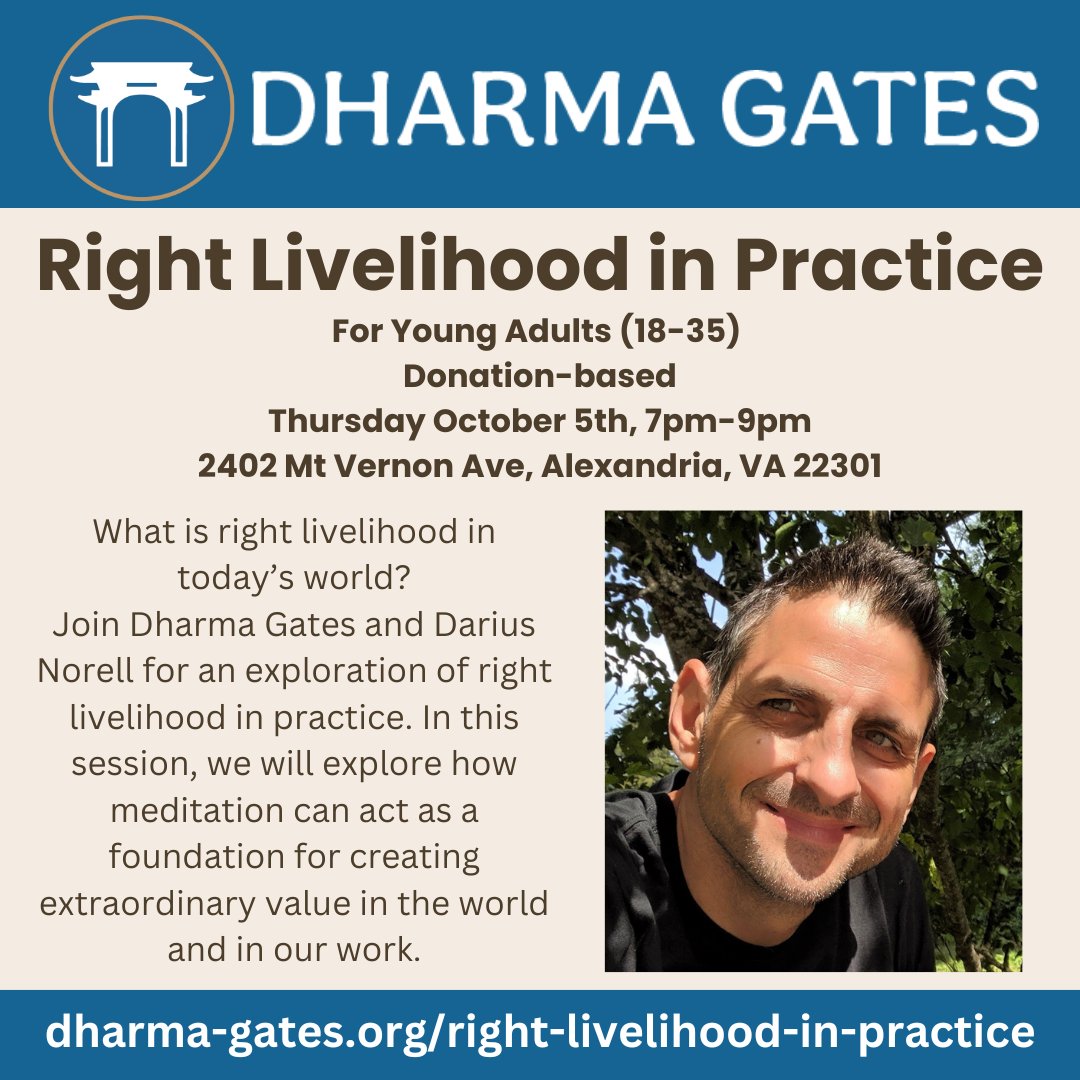 DHARMA GATES

Right Livelihood in Practice

For Young Adults (18-35)
Donation-based
Thursday October 5th, 7pm-9pm
2402 Mt Vernon Ave, Alexandria, VA 22301

What is right livelihood in today's world?
Join Dharma Gates and Darius Norell for an exploration of right livelihood in practice. In this session, we will explore how meditation can act as a foundation for creating extraordinary value in the world and in our work.

dharma-gates.org/right-livelihood-in-practice